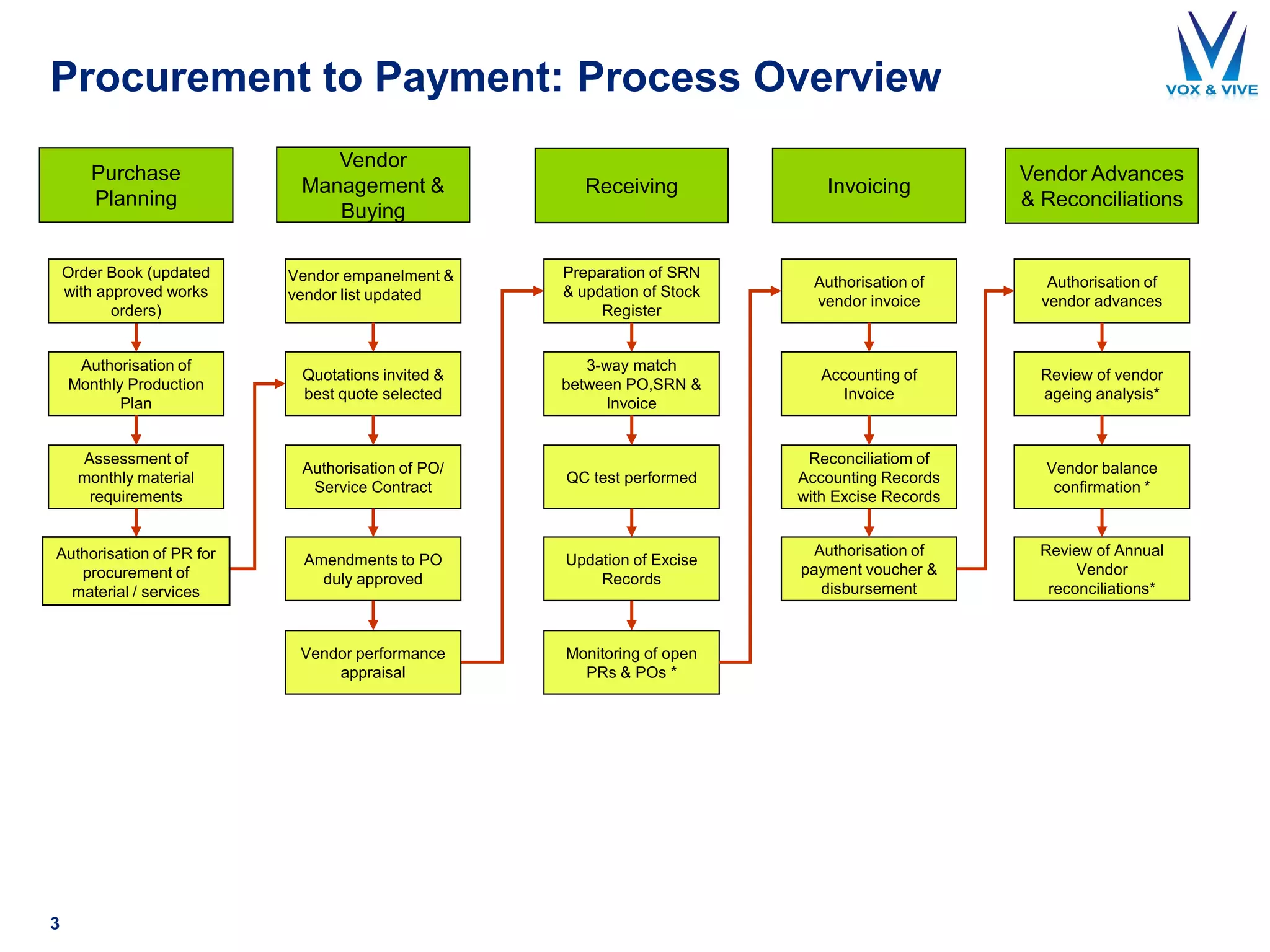 Procurement to Payment: Process Overview

VOX & VIVE

Purchase Planning

Order Book (updated with approved works orders)

Authorisation of Monthly Production Plan

Assessment of monthly material requirements

Authorisation of PR for procurement of material / services

Vendor Management & Buying

Vendor empanelment & vendor list updated

Quotations invited & best quote selected

Authorisation of PO/ Service Contract

Amendments to PO duly approved

Vendor performance appraisal

Receiving

Preparation of SRN & updation of Stock Register

3-way match between PO,SRN & Invoice

QC test performed

Updation of Excise Records

Monitoring of open PRs & POs *

Invoicing

Authorisation of vendor invoice

Accounting of Invoice

Reconciliatiom of Accounting Records with Excise Records

Authorisation of payment voucher & disbursement

Vendor Advances & Reconciliations

Authorisation of vendor advances

Review of vendor ageing analysis*

Vendor balance confirmation *

Review of Annual Vendor reconciliations*

3